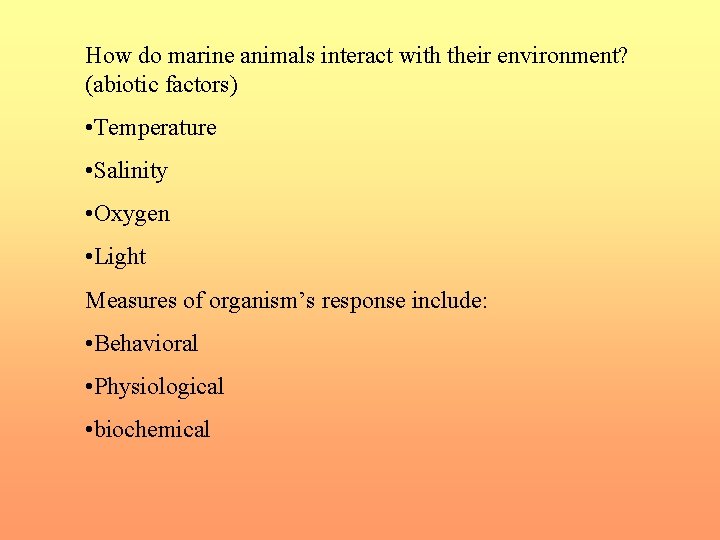 How do marine animals interact with their environment? (abiotic factors)

•Temperature

•Salinity

•Oxygen

•Light

Measures of organism’s response include:

•Behavioral

•Physiological

•biochemical